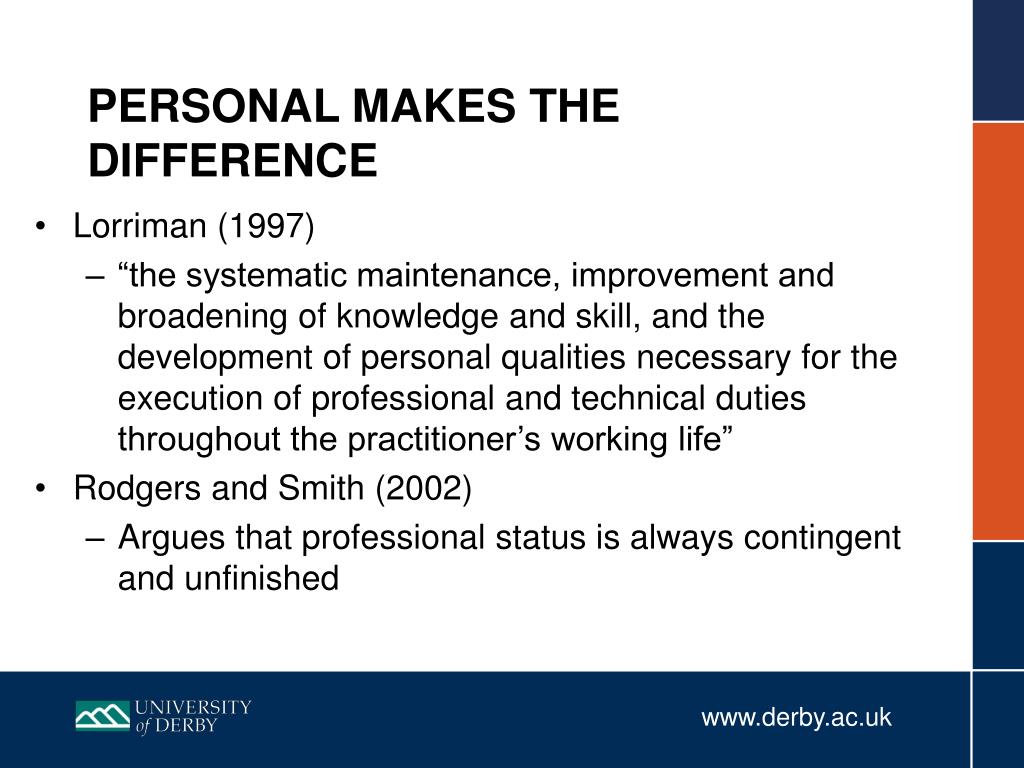 PERSONAL MAKES THE DIFFERENCE

• Lorriman (1997)
– “the systematic maintenance, improvement and broadening of knowledge and skill, and the development of personal qualities necessary for the execution of professional and technical duties throughout the practitioner’s working life”
• Rodgers and Smith (2002)
– Argues that professional status is always contingent and unfinished

UNIVERSITY of DERBY

www.derby.ac.uk